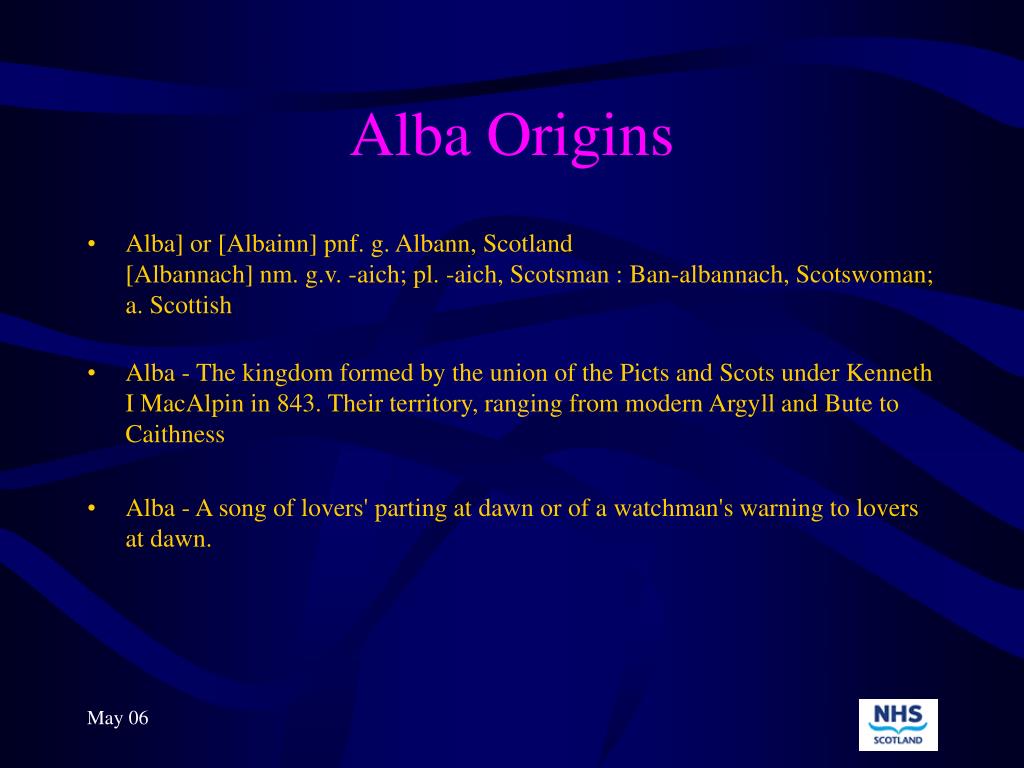 Alba Origins

• Alba] or [Albainn] pnf. g. Albann, Scotland
[Albannach] nm. g.v. -aich; pl. -aich, Scotsman : Ban-albannach, Scotswoman; a. Scottish

• Alba - The kingdom formed by the union of the Picts and Scots under Kenneth I MacAlpin in 843. Their territory, ranging from modern Argyll and Bute to Caithness

• Alba - A song of lovers' parting at dawn or of a watchman's warning to lovers at dawn.

May 06

NHS
SCOTLAND